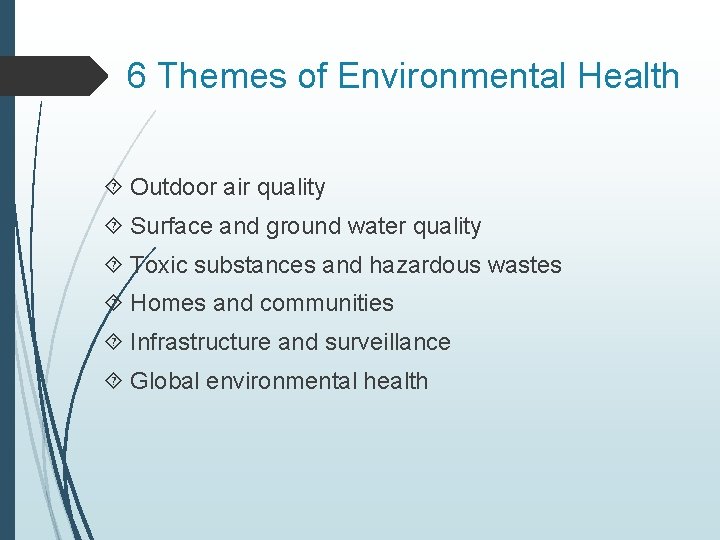 6 Themes of Environmental Health

 Outdoor air quality
 Surface and ground water quality
 Toxic substances and hazardous wastes
 Homes and communities
 Infrastructure and surveillance
 Global environmental health